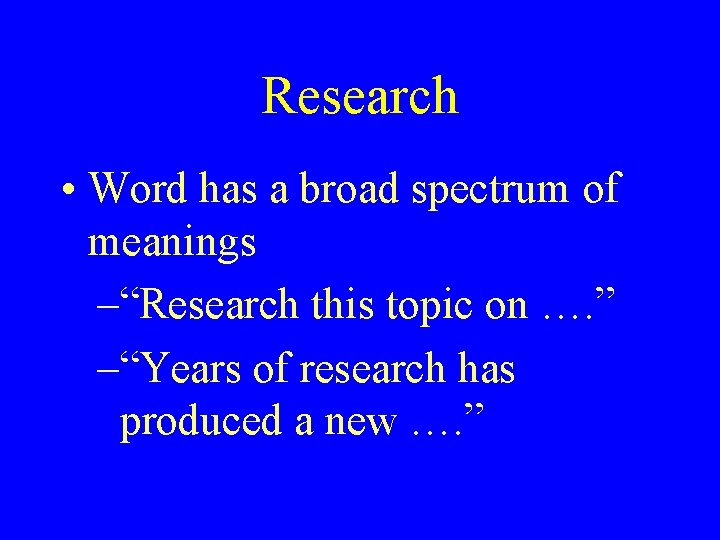 Research

• Word has a broad spectrum of meanings
 –“Research this topic on ….”
 –“Years of research has produced a new ….”